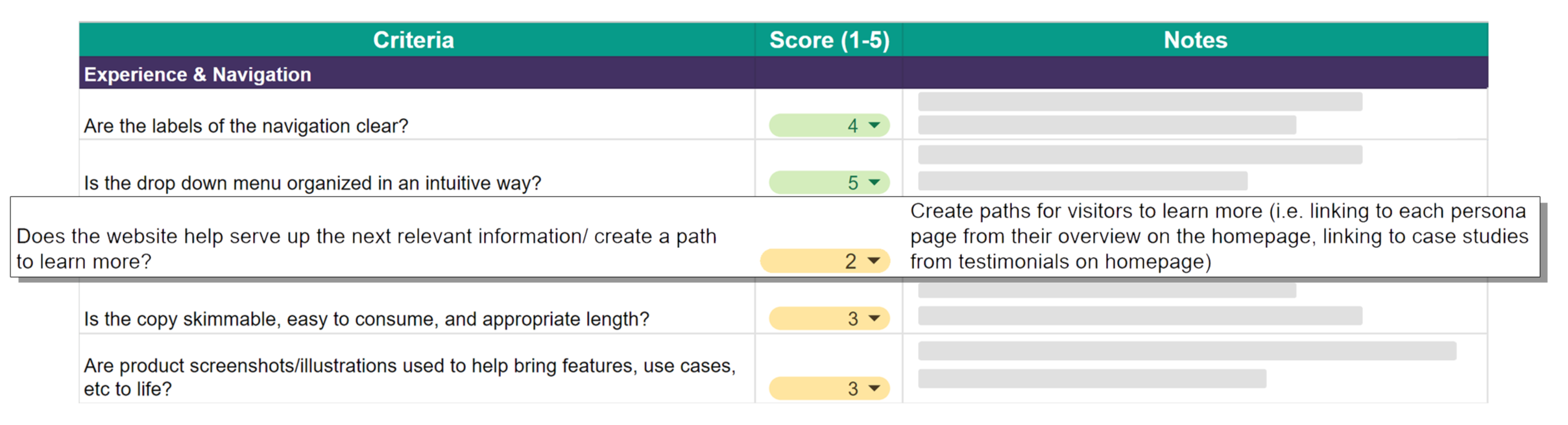 | Criteria | Score (1-5) | Notes |
|---|---|---|
| Experience & Navigation | | |
| Are the labels of the navigation clear? | 4 | |
| Is the drop down menu organized in an intuitive way? | 5 | |
| Does the website help serve up the next relevant information/ create a path to learn more? | 2 | Create paths for visitors to learn more (i.e. linking to each persona page from their overview on the homepage, linking to case studies from testimonials on homepage) |
| Is the copy skimmable, easy to consume, and appropriate length? | 3 | |
| Are product screenshots/illustrations used to help bring features, use cases, etc to life? | 3 | |